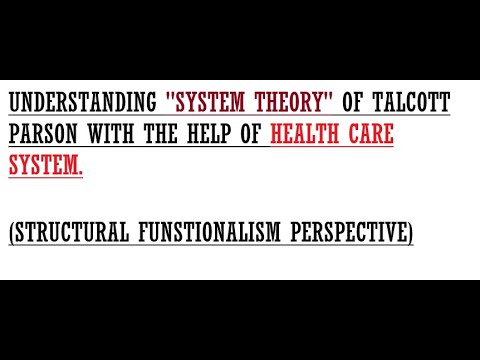 UNDERSTANDING "SYSTEM THEORY" OF TALCOTT PARSON WITH THE HELP OF HEALTH CARE SYSTEM.

(STRUCTURAL FUNSTIONALISM PERSPECTIVE)